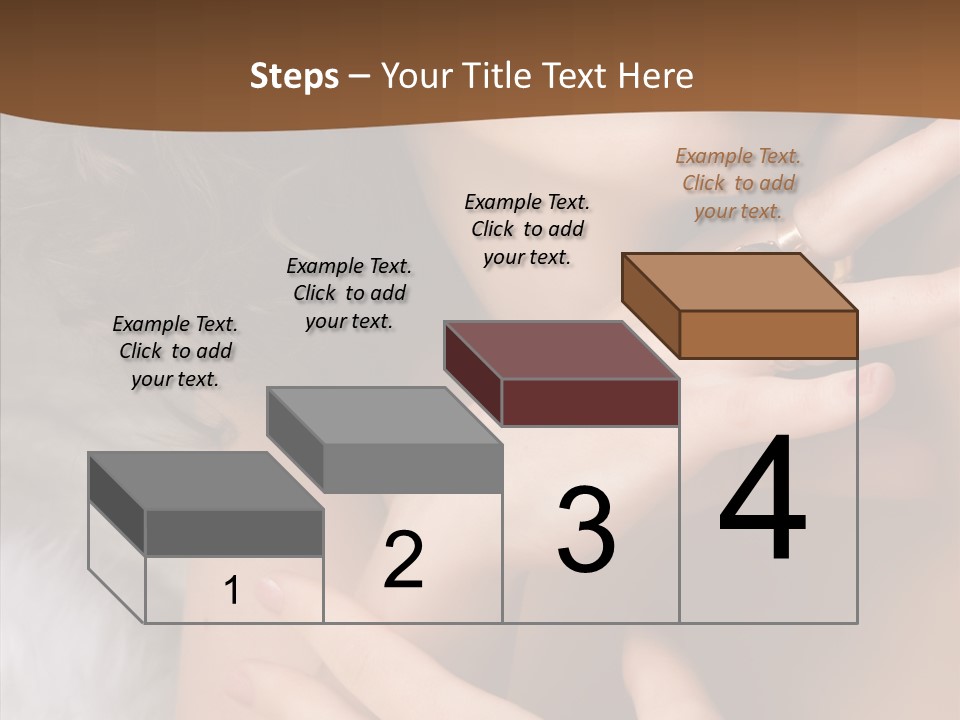 Steps – Your Title Text Here

Example Text. Click to add your text.

Example Text. Click to add your text.

Example Text. Click to add your text.

Example Text. Click to add your text.

1

2

3

4